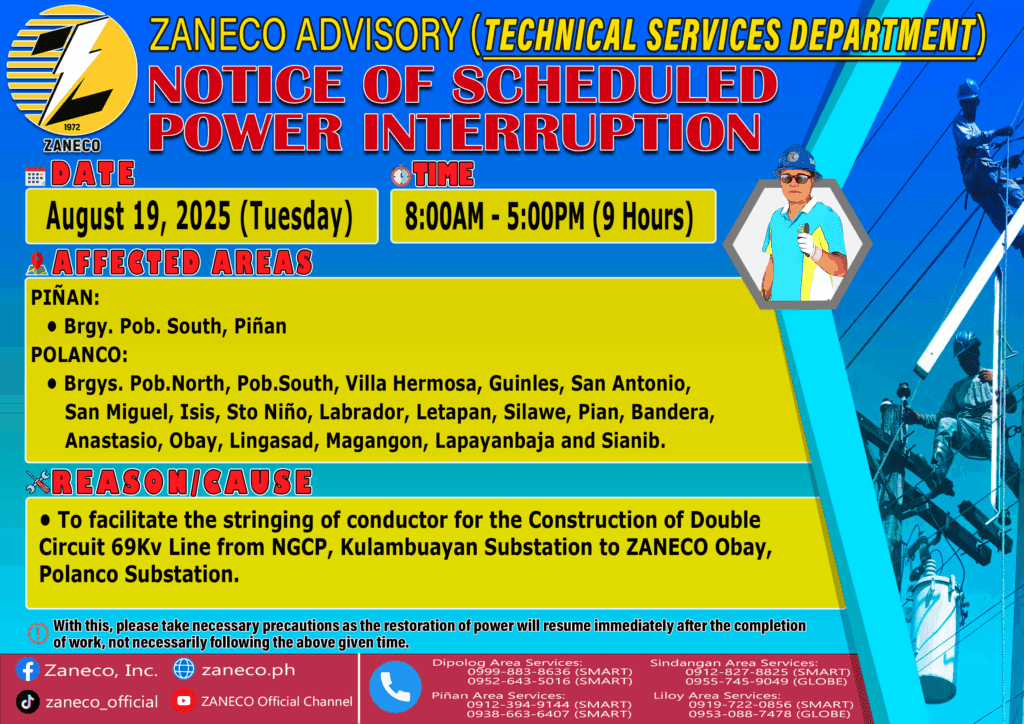 1972
ZANECO

ZANECO ADVISORY (TECHNICAL SERVICES DEPARTMENT)

NOTICE OF SCHEDULED POWER INTERRUPTION

DATE
August 19, 2025 (Tuesday)

TIME
8:00AM - 5:00PM (9 Hours)

AFFECTED AREAS

PIÑAN:
• Brgy. Pob. South, Piñan

POLANCO:
• Brgys. Pob.North, Pob.South, Villa Hermosa, Guinles, San Antonio, San Miguel, Isis, Sto Niño, Labrador, Letapan, Silawe, Pian, Bandera, Anastasio, Obay, Lingasad, Magangon, Lapayanbaja and Sianib.

REASON/CAUSE

• To facilitate the stringing of conductor for the Construction of Double Circuit 69Kv Line from NGCP, Kulambuayan Substation to ZANECO Obay, Polanco Substation.

With this, please take necessary precautions as the restoration of power will resume immediately after the completion of work, not necessarily following the above given time.

Zaneco, Inc.
zaneco.ph
zaneco_official
ZANECO Official Channel

Dipolog Area Services:
0999-883-8636 (SMART)
0952-643-5016 (SMART)

Piñan Area Services:
0912-394-9144 (SMART)
0938-663-6407 (SMART)

Sindangan Area Services:
0912-827-8825 (SMART)
0955-745-9049 (GLOBE)

Liloy Area Services:
0919-722-0856 (SMART)
0953-088-7478 (GLOBE)